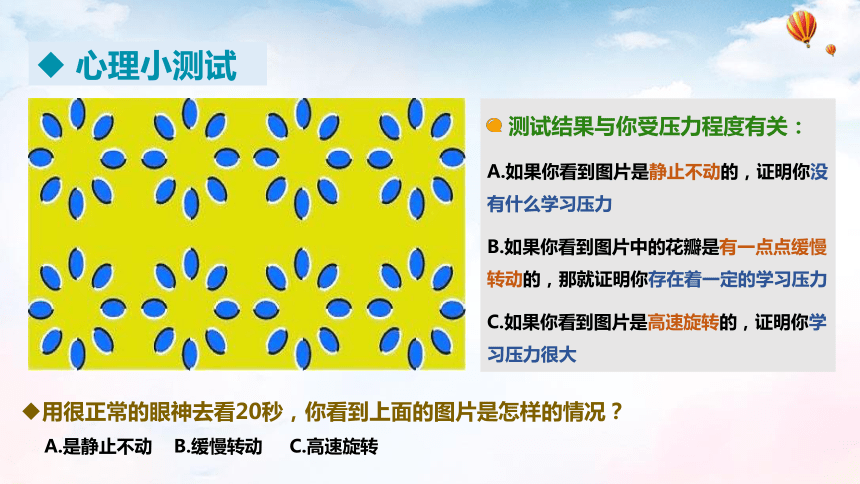 ◆ 心理小测试

测试结果与你受压力程度有关：

A.如果你看到图片是静止不动的，证明你没有什么学习压力

B.如果你看到图片中的花瓣是有一点点缓慢转动的，那就证明你存在着一定的学习压力

C.如果你看到图片是高速旋转的，证明你学习压力很大

◆用很正常的眼神去看20秒，你看到上面的图片是怎样的情况？

A.是静止不动　B.缓慢转动　C.高速旋转